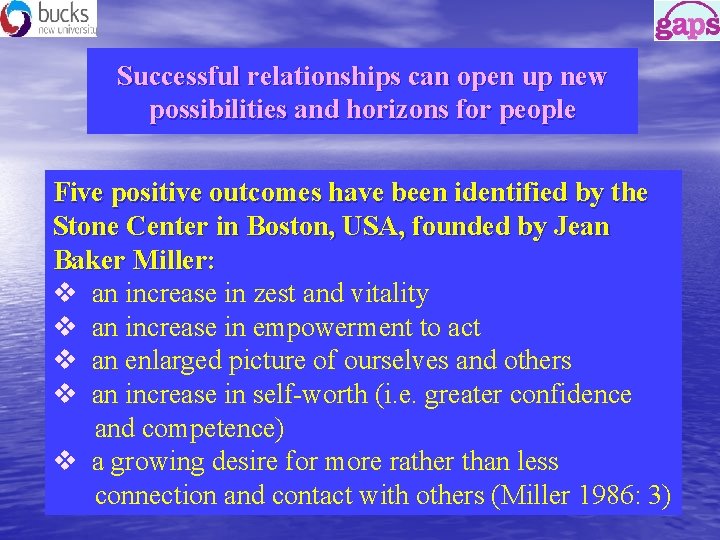 bucks
new university

gaps

Successful relationships can open up new possibilities and horizons for people

Five positive outcomes have been identified by the Stone Center in Boston, USA, founded by Jean Baker Miller:
❖ an increase in zest and vitality
❖ an increase in empowerment to act
❖ an enlarged picture of ourselves and others
❖ an increase in self-worth (i.e. greater confidence and competence)
❖ a growing desire for more rather than less connection and contact with others (Miller 1986: 3)